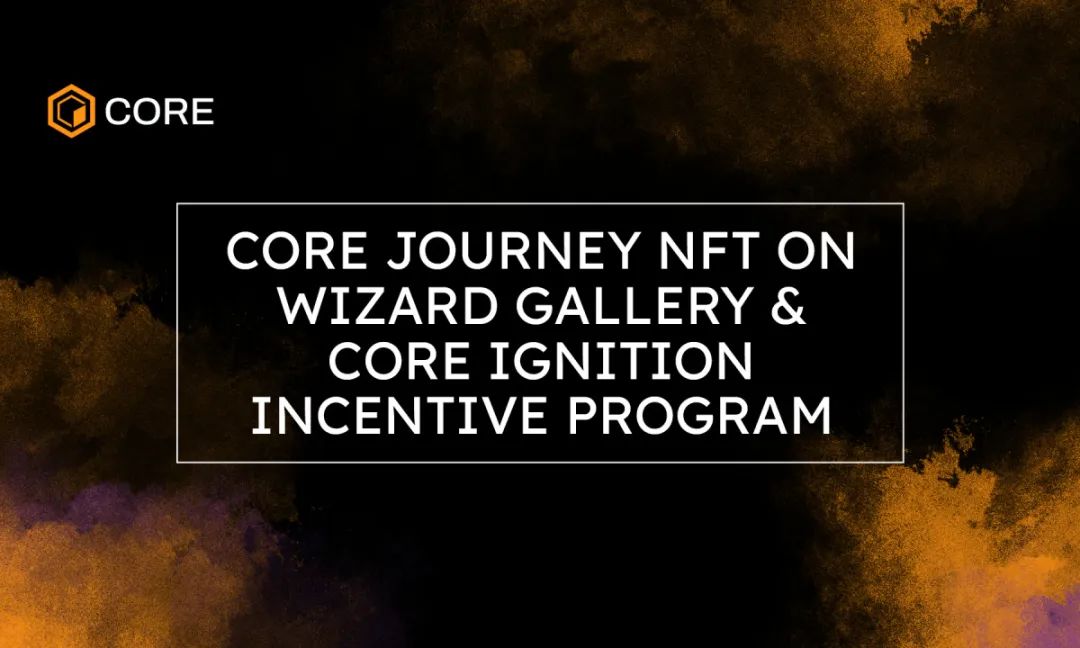 CORE

CORE JOURNEY NFT ON WIZARD GALLERY & CORE IGNITION INCENTIVE PROGRAM